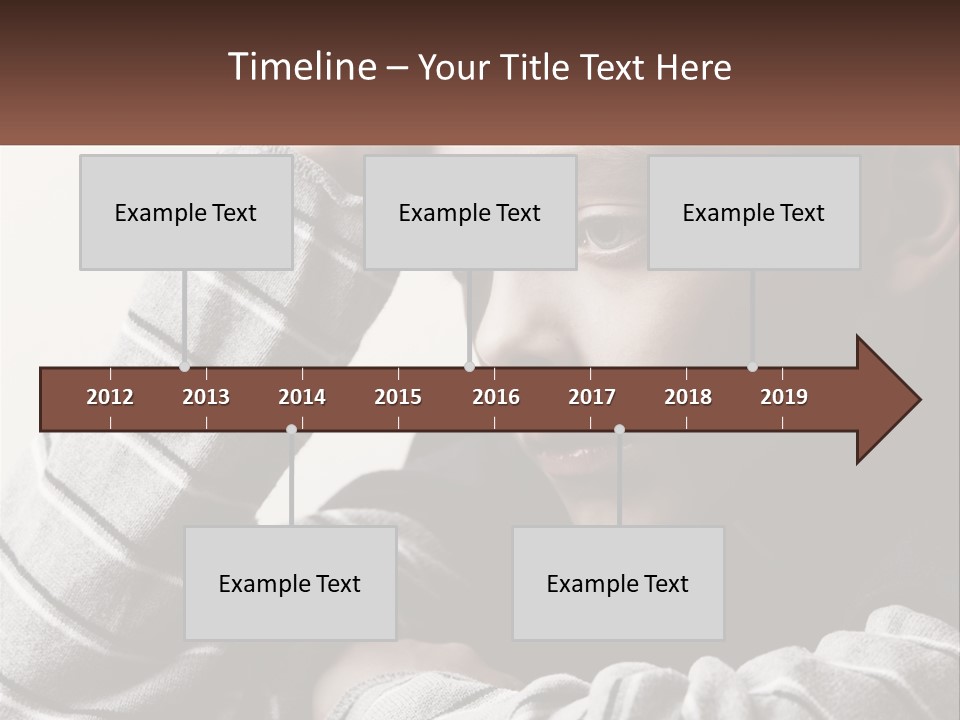 Timeline – Your Title Text Here

Example Text

Example Text

Example Text

2012 2013 2014 2015 2016 2017 2018 2019

Example Text

Example Text